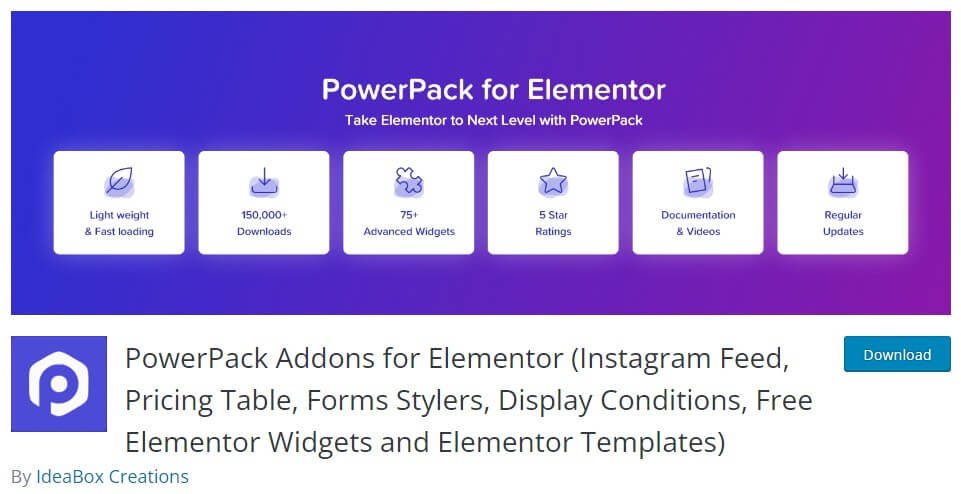 PowerPack for Elementor

Take Elementor to Next Level with PowerPack

Light weight & Fast loading

150,000+ Downloads

75+ Advanced Widgets

5 Star Ratings

Documentation & Videos

Regular Updates

PowerPack Addons for Elementor (Instagram Feed, Pricing Table, Forms Stylers, Display Conditions, Free Elementor Widgets and Elementor Templates)

Download

By IdeaBox Creations